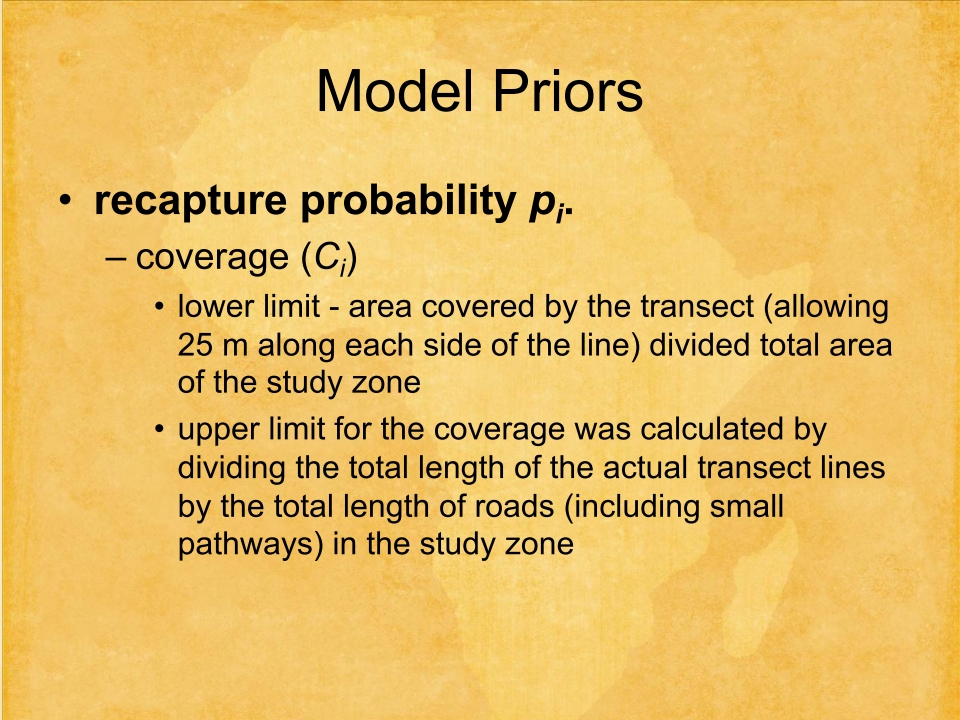 Model Priors

• **recapture probability $p_i$.**
 – coverage ($C_i$)
  • lower limit - area covered by the transect (allowing 25 m along each side of the line) divided total area of the study zone
  • upper limit for the coverage was calculated by dividing the total length of the actual transect lines by the total length of roads (including small pathways) in the study zone